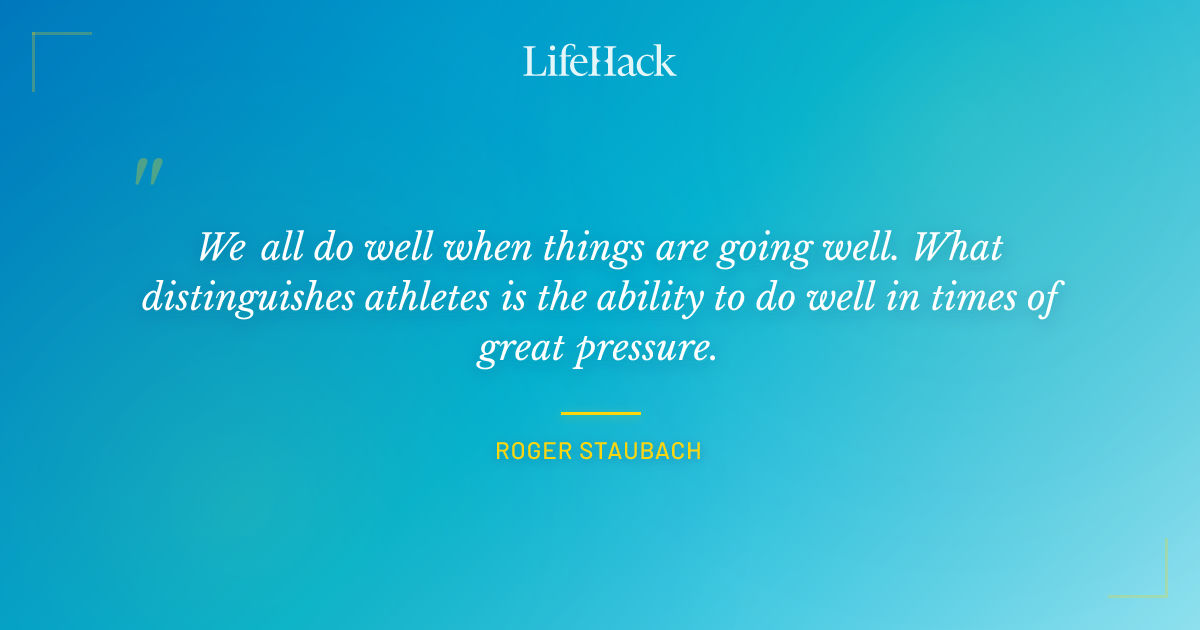 LifeHack

"

We all do well when things are going well. What distinguishes athletes is the ability to do well in times of great pressure.

ROGER STAUBACH